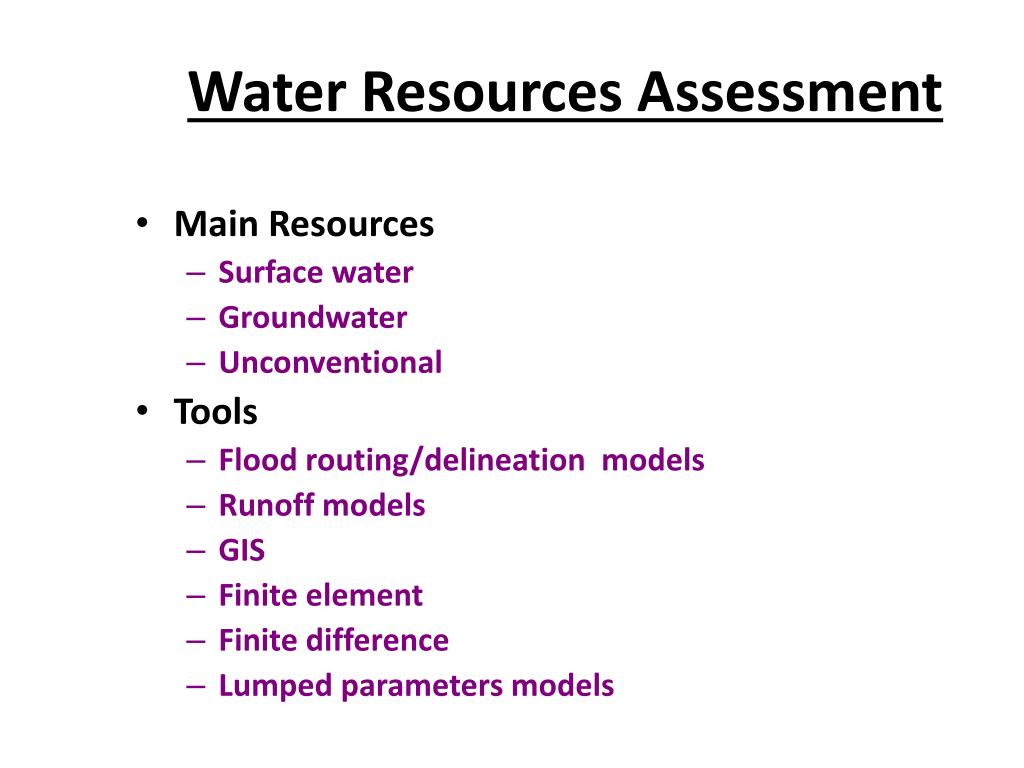 Water Resources Assessment

• Main Resources
– Surface water
– Groundwater
– Unconventional
• Tools
– Flood routing/delineation models
– Runoff models
– GIS
– Finite element
– Finite difference
– Lumped parameters models